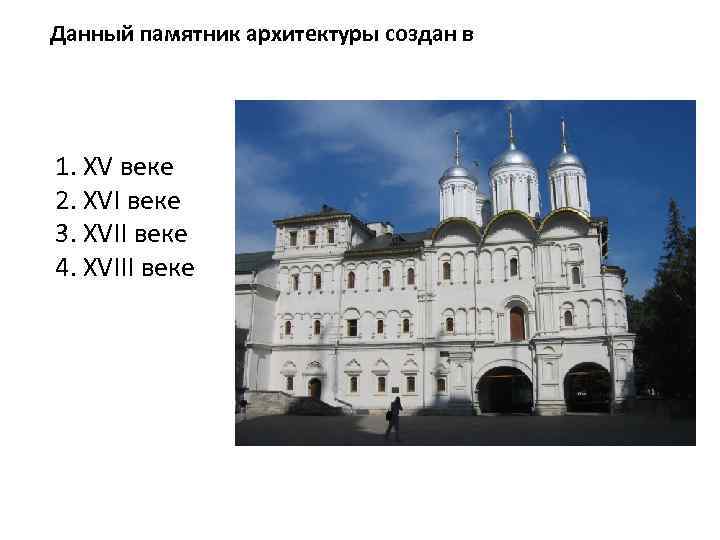 Данный памятник архитектуры создан в

1. XV веке
2. XVI веке
3. XVII веке
4. XVIII веке